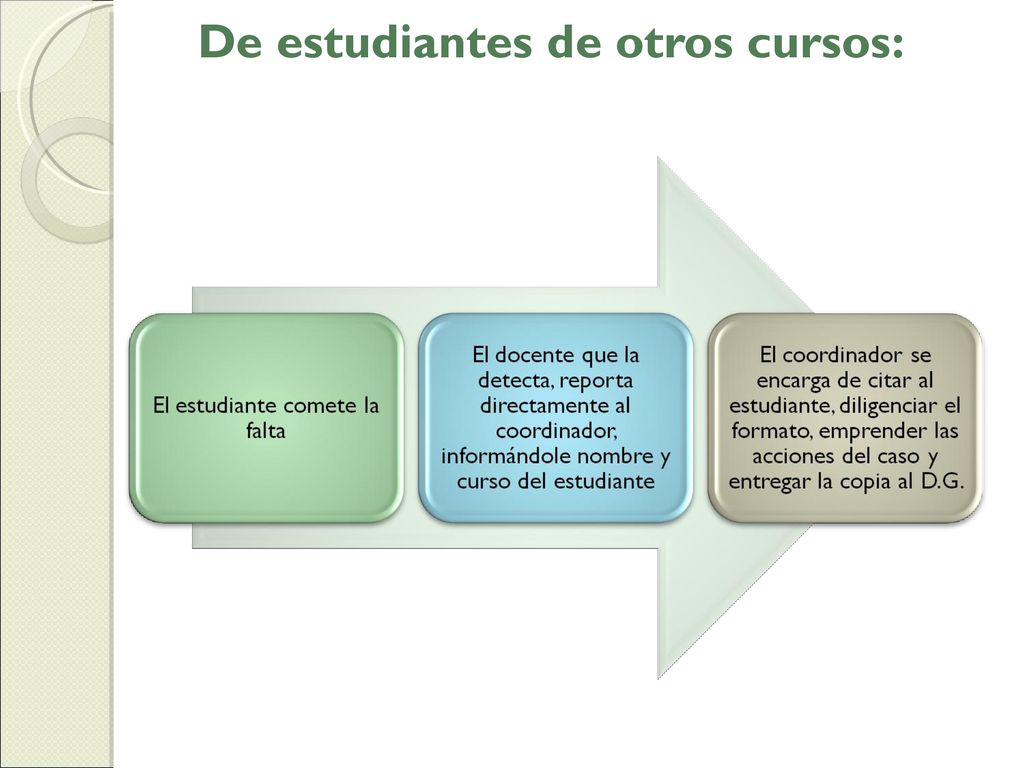 De estudiantes de otros cursos:

El estudiante comete la falta

El docente que la detecta, reporta directamente al coordinador, informándole nombre y curso del estudiante

El coordinador se encarga de citar al estudiante, diligenciar el formato, emprender las acciones del caso y entregar la copia al D.G.